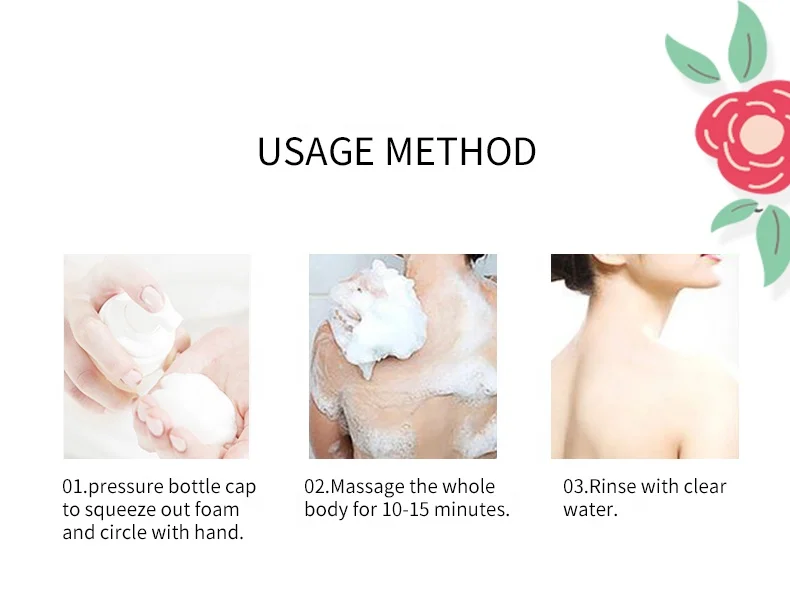 USAGE METHOD

01.pressure bottle cap to squeeze out foam and circle with hand.

02.Massage the whole body for 10-15 minutes.

03.Rinse with clear water.